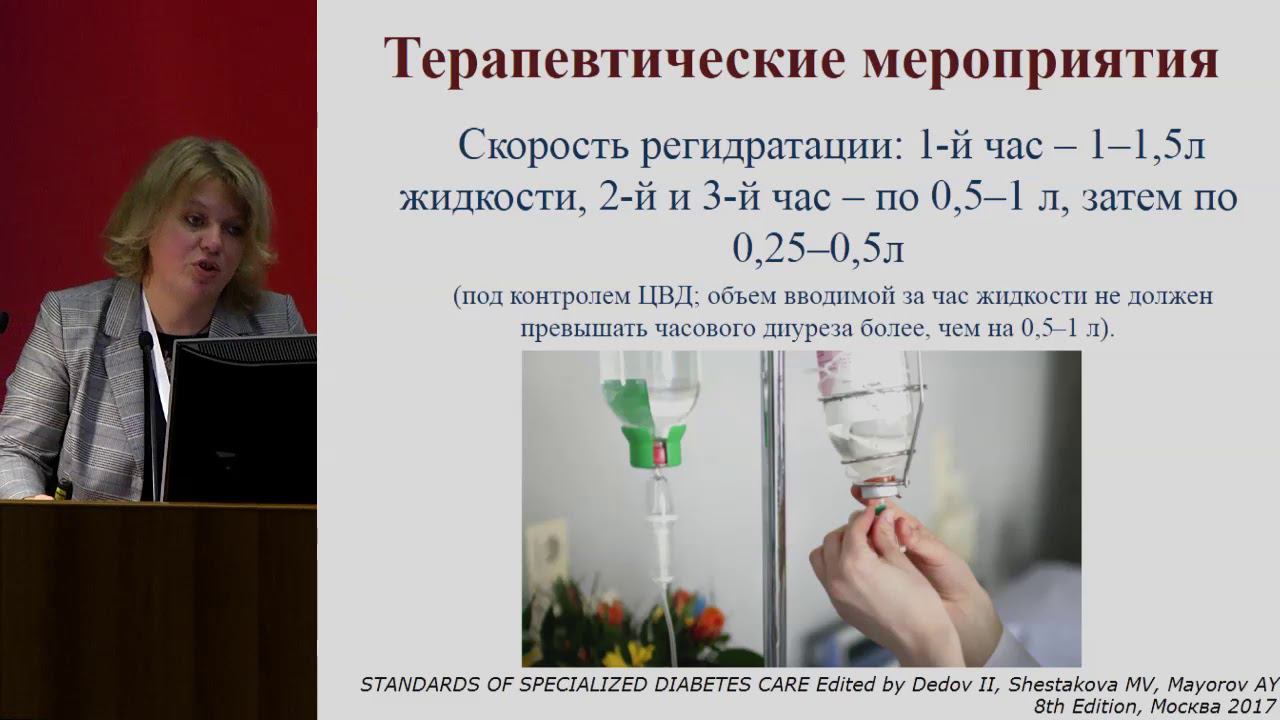 Терапевтические мероприятия

Скорость регидратации: 1-й час – 1–1,5л жидкости, 2-й и 3-й час – по 0,5–1 л, затем по 0,25–0,5л

(под контролем ЦВД; объем вводимой за час жидкости не должен превышать часового диуреза более, чем на 0,5–1 л).

STANDARDS OF SPECIALIZED DIABETES CARE Edited by Dedov II, Shestakova MV, Mayorov AY 8th Edition, Москва 2017